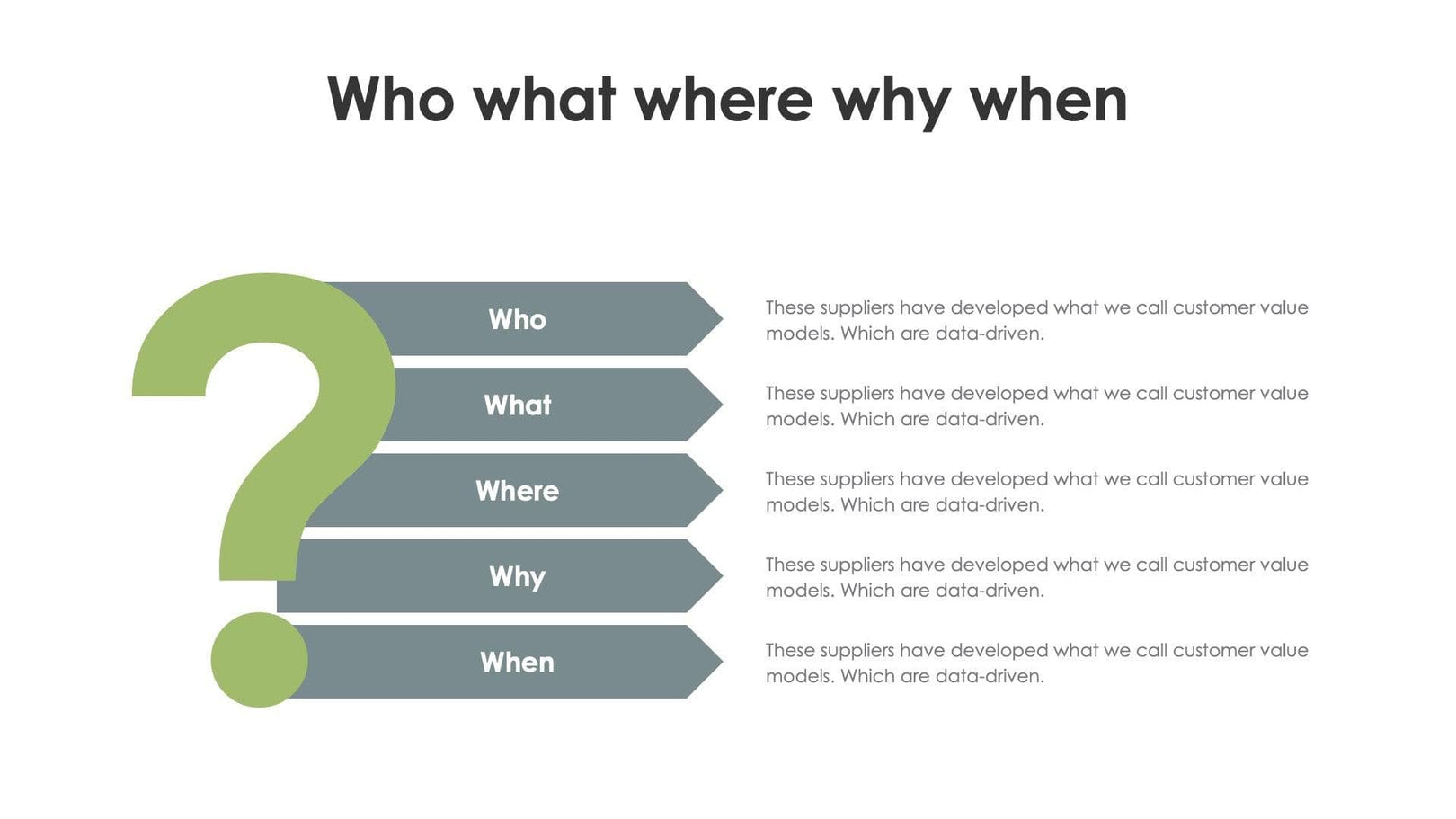 Who what where why when

Who

These suppliers have developed what we call customer value models. Which are data-driven.

What

These suppliers have developed what we call customer value models. Which are data-driven.

Where

These suppliers have developed what we call customer value models. Which are data-driven.

Why

These suppliers have developed what we call customer value models. Which are data-driven.

When

These suppliers have developed what we call customer value models. Which are data-driven.